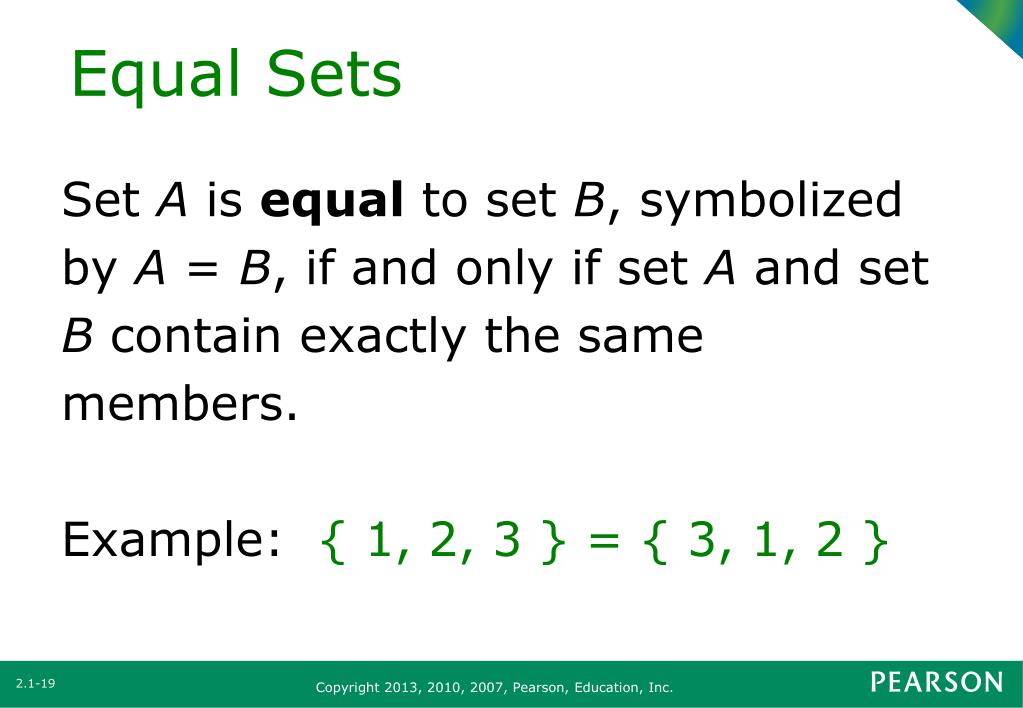 Equal Sets

Set $A$ is **equal** to set $B$, symbolized by $A = B$, if and only if set $A$ and set $B$ contain exactly the same members.

Example: $\{ 1, 2, 3 \} = \{ 3, 1, 2 \}$

2.1-19

Copyright 2013, 2010, 2007, Pearson, Education, Inc.

PEARSON